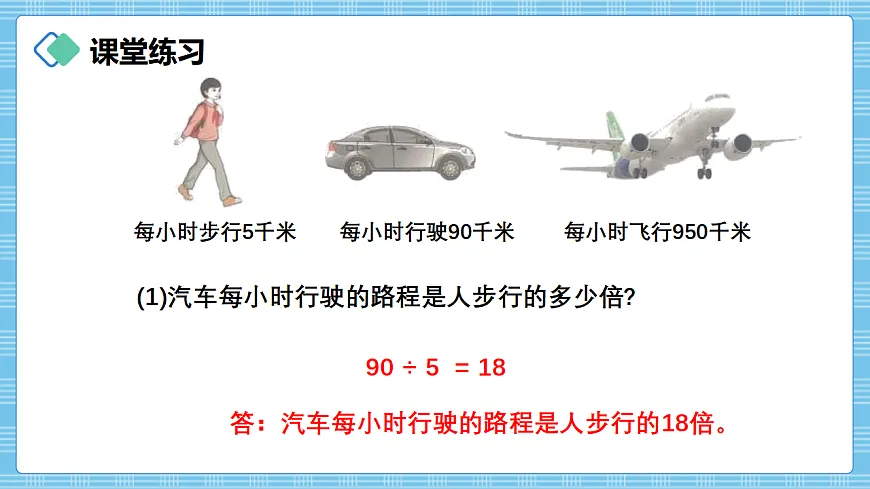 课堂练习

每小时步行5千米

每小时行驶90千米

每小时飞行950千米

(1)汽车每小时行驶的路程是人步行的多少倍?

$90 \div 5 = 18$

答：汽车每小时行驶的路程是人步行的18倍。